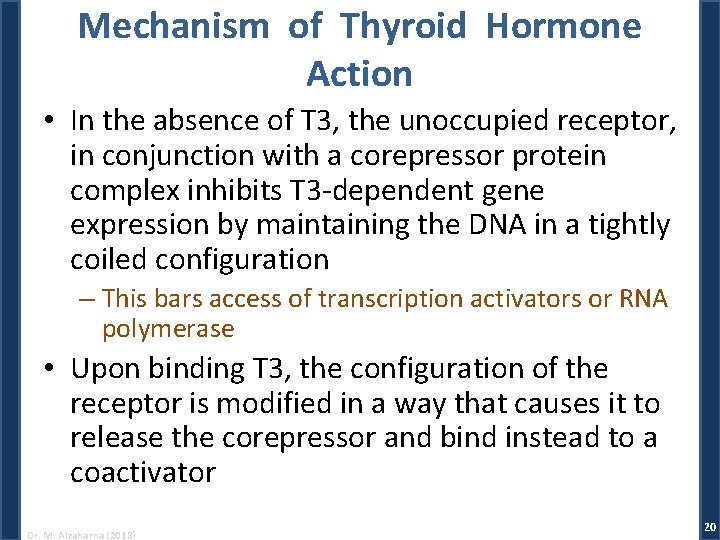 Mechanism of Thyroid Hormone Action

• In the absence of T3, the unoccupied receptor, in conjunction with a corepressor protein complex inhibits T3-dependent gene expression by maintaining the DNA in a tightly coiled configuration

– This bars access of transcription activators or RNA polymerase

• Upon binding T3, the configuration of the receptor is modified in a way that causes it to release the corepressor and bind instead to a coactivator

Dr. M. Alzaharna (2018)

20